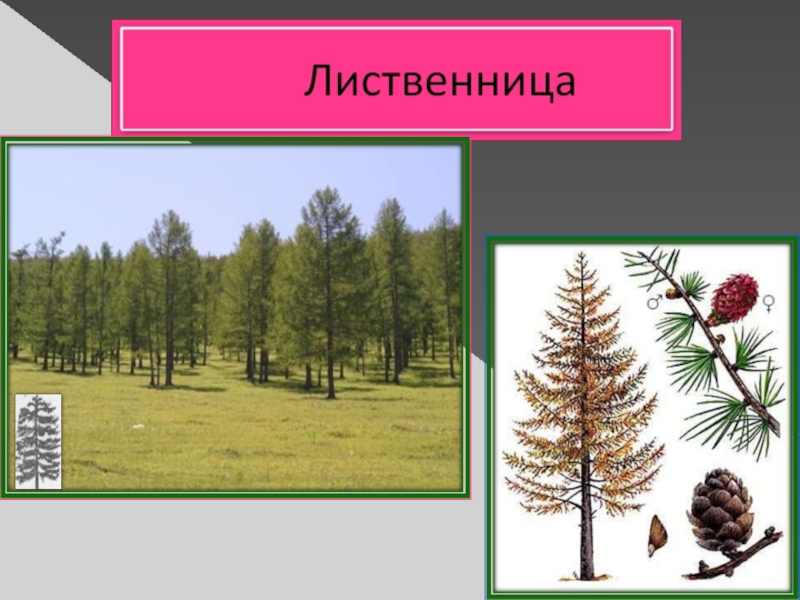 Лиственница

♂ ♀